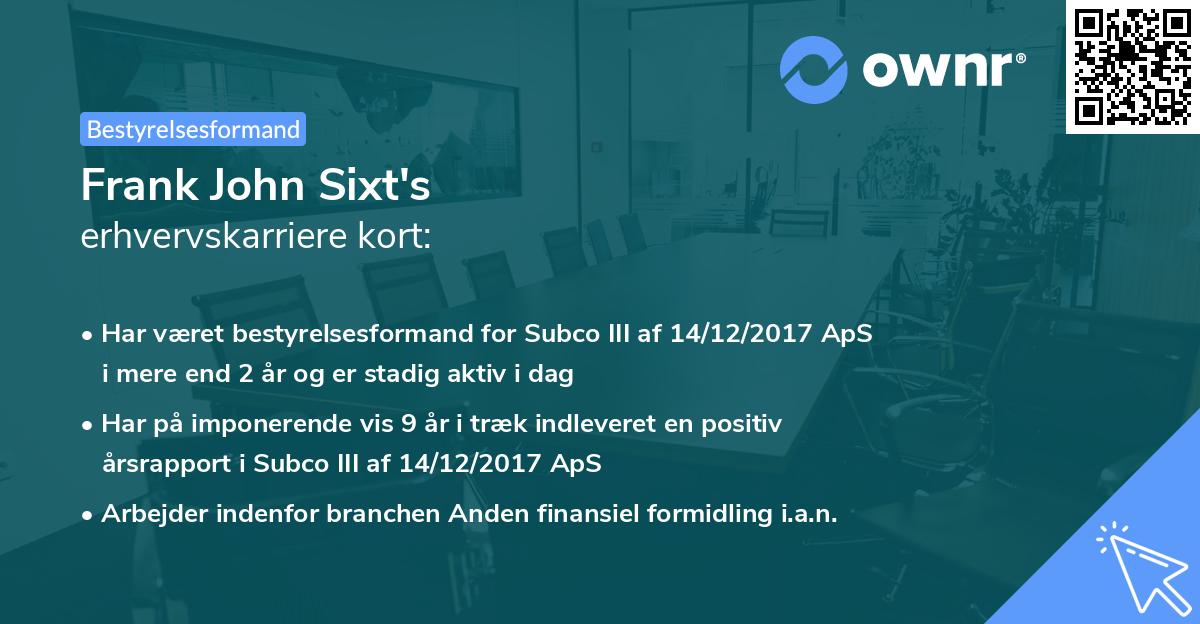 ownr®

Bestyrelsesformand

Frank John Sixt's
erhvervskarriere kort:

• Har været bestyrelsesformand for Subco III af 14/12/2017 ApS i mere end 2 år og er stadig aktiv i dag

• Har på imponerende vis 9 år i træk indleveret en positiv årsrapport i Subco III af 14/12/2017 ApS

• Arbejder indenfor branchen Anden finansiel formidling i.a.n.